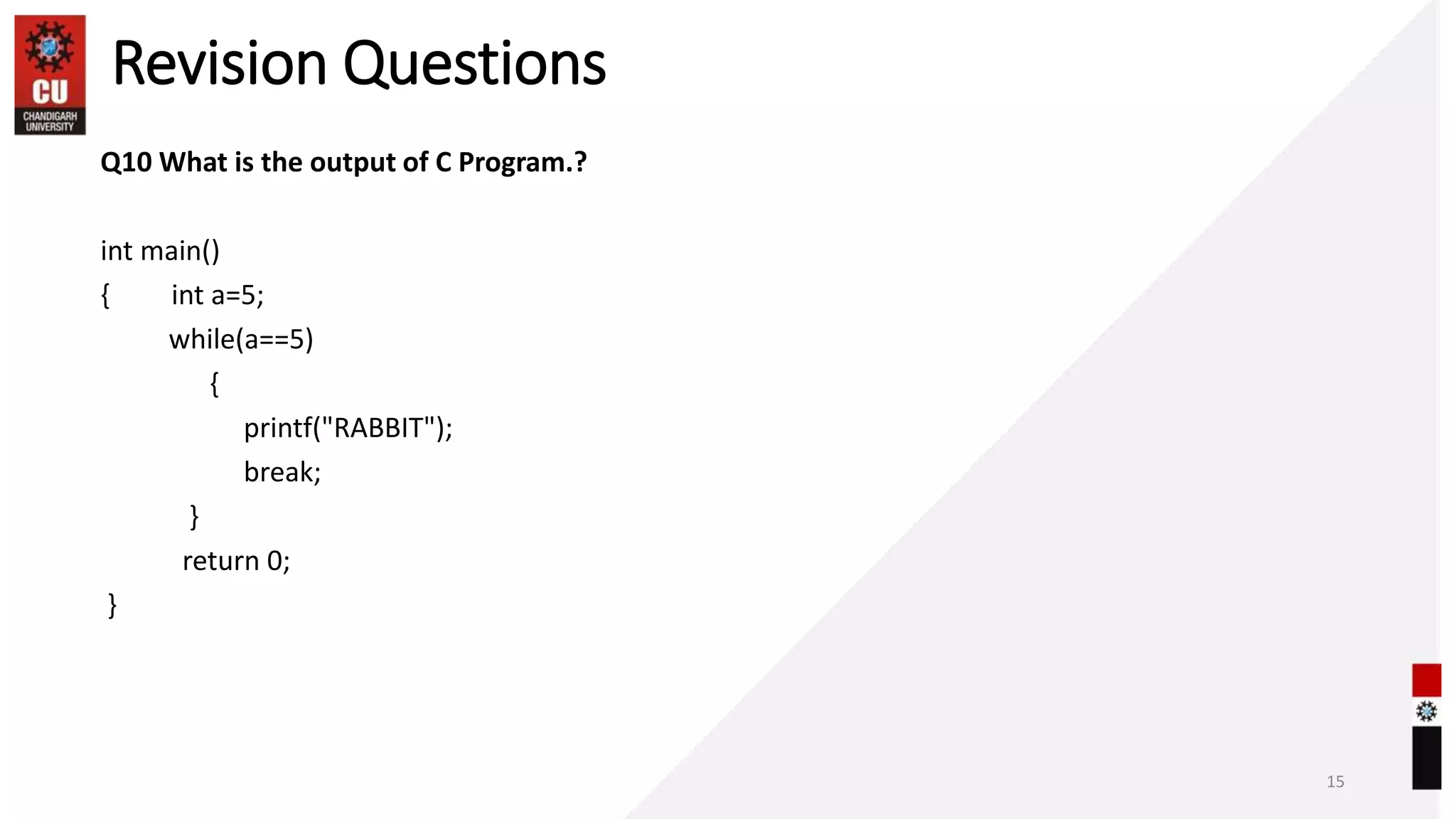 CU
CHANDIGARH UNIVERSITY

Revision Questions

Q10 What is the output of C Program.?

int main()
{ int a=5;
while(a==5)
{
printf("RABBIT");
break;
}
return 0;
}

15